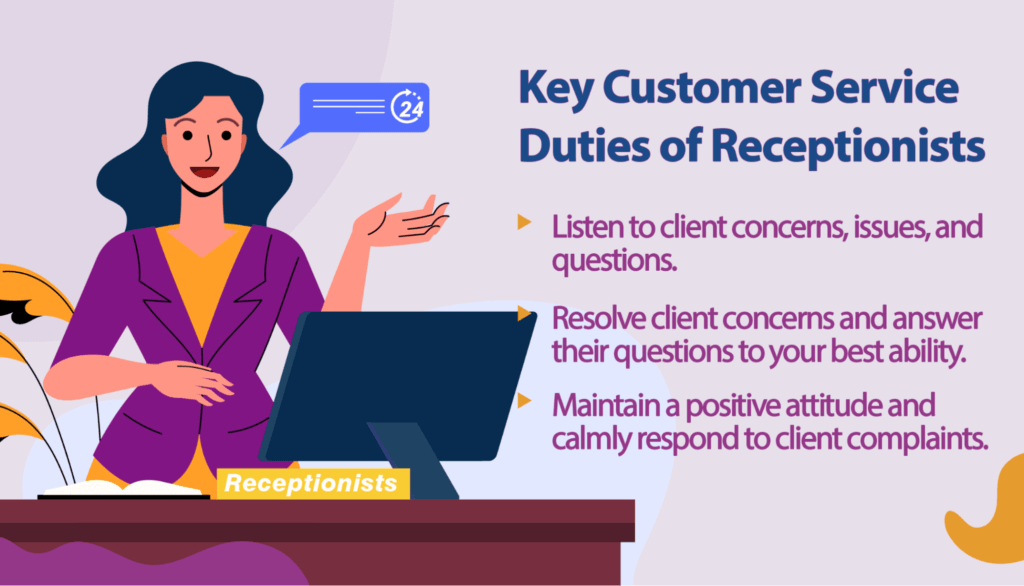 24

Key Customer Service Duties of Receptionists

Listen to client concerns, issues, and questions.

Resolve client concerns and answer their questions to your best ability.

Maintain a positive attitude and calmly respond to client complaints.

Receptionists